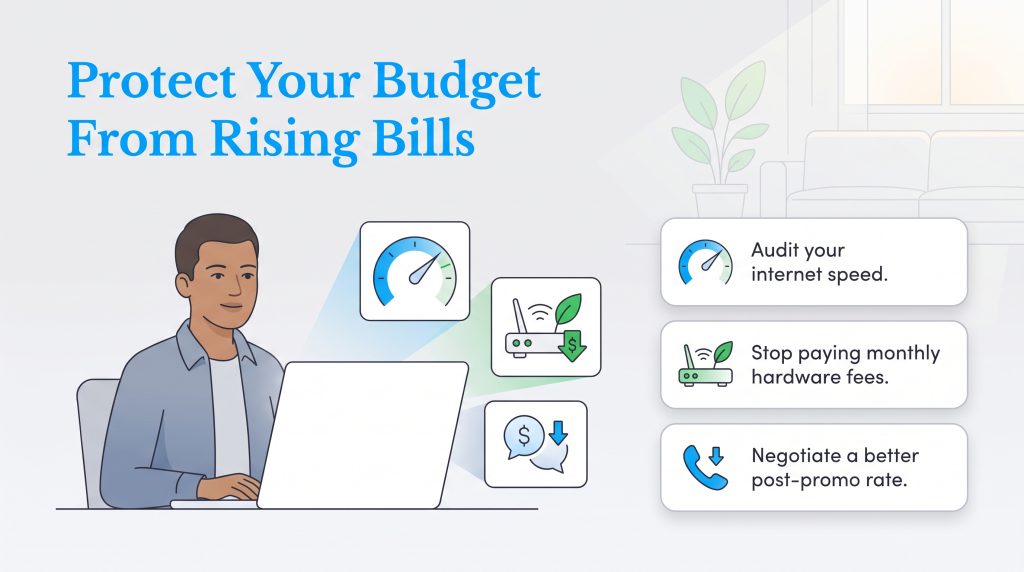 Protect Your Budget From Rising Bills

$

$

Audit your internet speed.

Stop paying monthly hardware fees.

Negotiate a better post-promo rate.